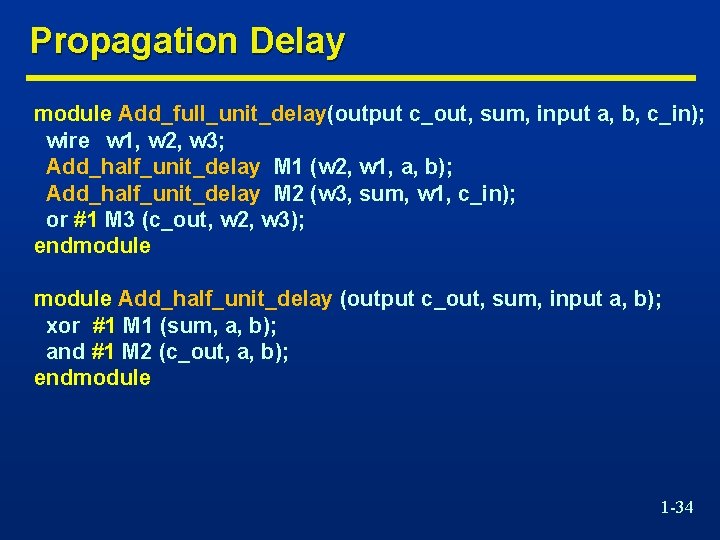 Propagation Delay

module Add_full_unit_delay(output c_out, sum, input a, b, c_in);
  wire  w1, w2, w3;
  Add_half_unit_delay  M1 (w2, w1, a, b);
  Add_half_unit_delay  M2 (w3, sum, w1, c_in);
  or #1 M3 (c_out, w2, w3);
endmodule

module Add_half_unit_delay (output c_out, sum, input a, b);
  xor  #1 M1 (sum, a, b);
  and #1 M2 (c_out, a, b);
endmodule

1-34